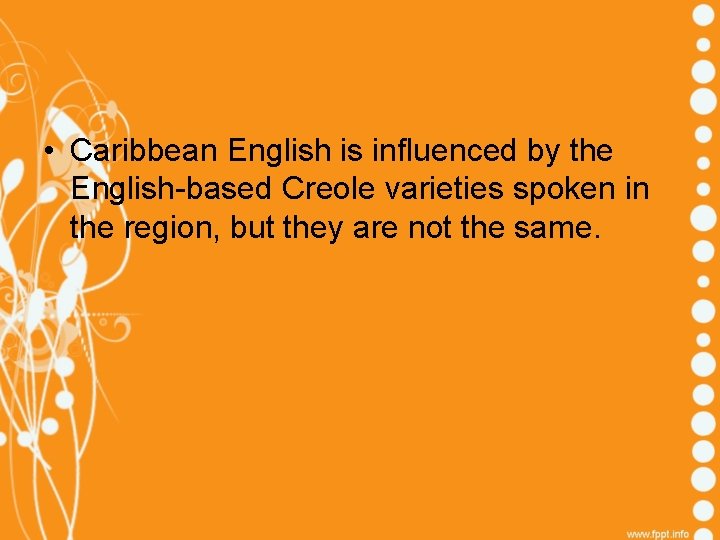 • Caribbean English is influenced by the English-based Creole varieties spoken in the region, but they are not the same.

www.fppt.info